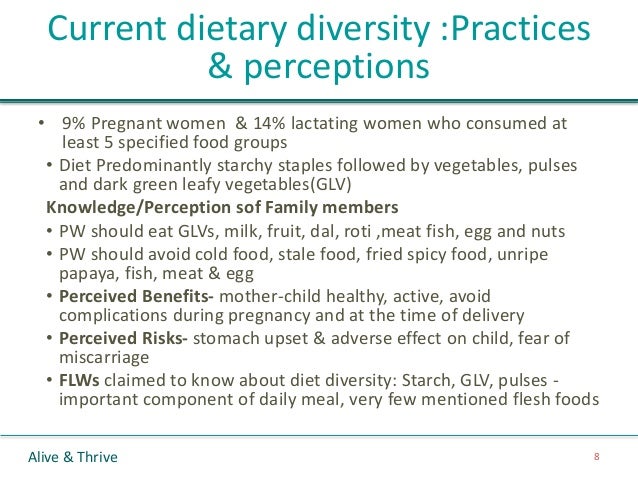 Current dietary diversity :Practices & perceptions

• 9% Pregnant women & 14% lactating women who consumed at least 5 specified food groups

• Diet Predominantly starchy staples followed by vegetables, pulses and dark green leafy vegetables(GLV)

Knowledge/Perception sof Family members

• PW should eat GLVs, milk, fruit, dal, roti ,meat fish, egg and nuts

• PW should avoid cold food, stale food, fried spicy food, unripe papaya, fish, meat & egg

• Perceived Benefits- mother-child healthy, active, avoid complications during pregnancy and at the time of delivery

• Perceived Risks- stomach upset & adverse effect on child, fear of miscarriage

• FLWs claimed to know about diet diversity: Starch, GLV, pulses - important component of daily meal, very few mentioned flesh foods

Alive & Thrive

8